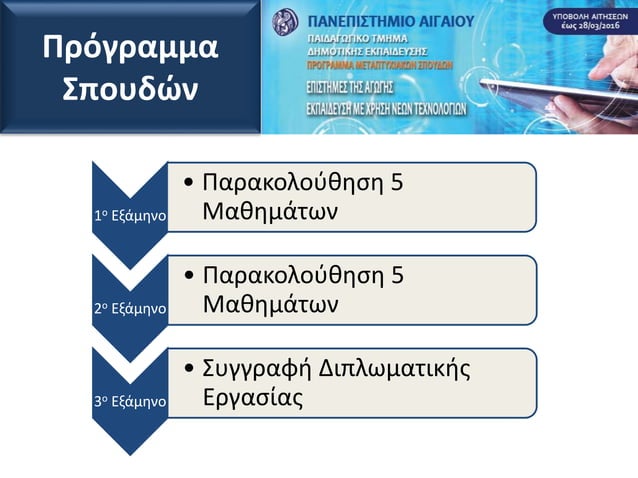 Πρόγραμμα Σπουδών

ΠΑΝΕΠΙΣΤΗΜΙΟ ΑΙΓΑΙΟΥ
ΠΑΙΔΑΓΩΓΙΚΟ ΤΜΗΜΑ
ΔΗΜΟΤΙΚΗΣ ΕΚΠΑΙΔΕΥΣΗΣ
ΠΡΟΓΡΑΜΜΑ ΜΕΤΑΠΤΥΧΙΑΚΩΝ ΣΠΟΥΔΩΝ
ΕΠΙΣΤΗΜΕΣ ΤΗΣ ΑΓΩΓΗΣ
ΕΚΠΑΙΔΕΥΣΗ ΜΕ ΧΡΗΣΗ ΝΕΩΝ ΤΕΧΝΟΛΟΓΙΩΝ

ΥΠΟΒΟΛΗ ΑΙΤΗΣΕΩΝ
έως 28/03/2016

1ο Εξάμηνο
• Παρακολούθηση 5 Μαθημάτων

2ο Εξάμηνο
• Παρακολούθηση 5 Μαθημάτων

3ο Εξάμηνο
• Συγγραφή Διπλωματικής Εργασίας